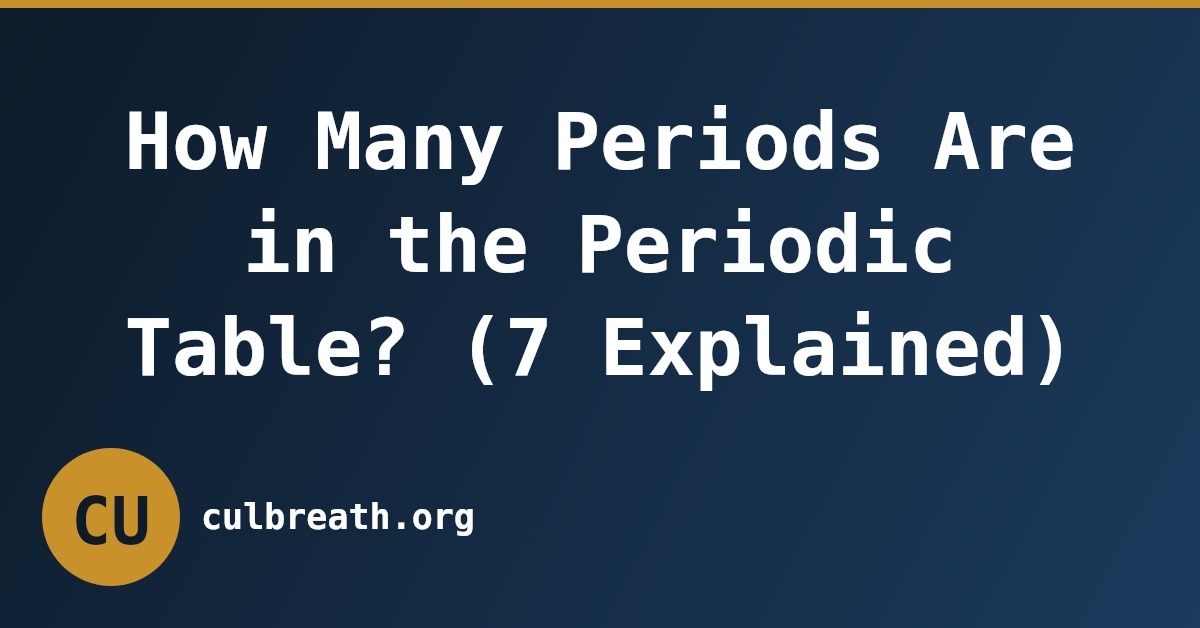 How Many Periods Are in the Periodic Table? (7 Explained)

CU

culbreath.org